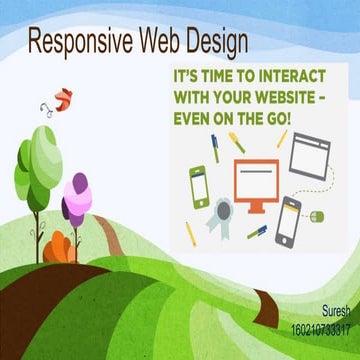 Responsive Web Design

IT'S TIME TO INTERACT WITH YOUR WEBSITE – EVEN ON THE GO!

Suresh
160210733317